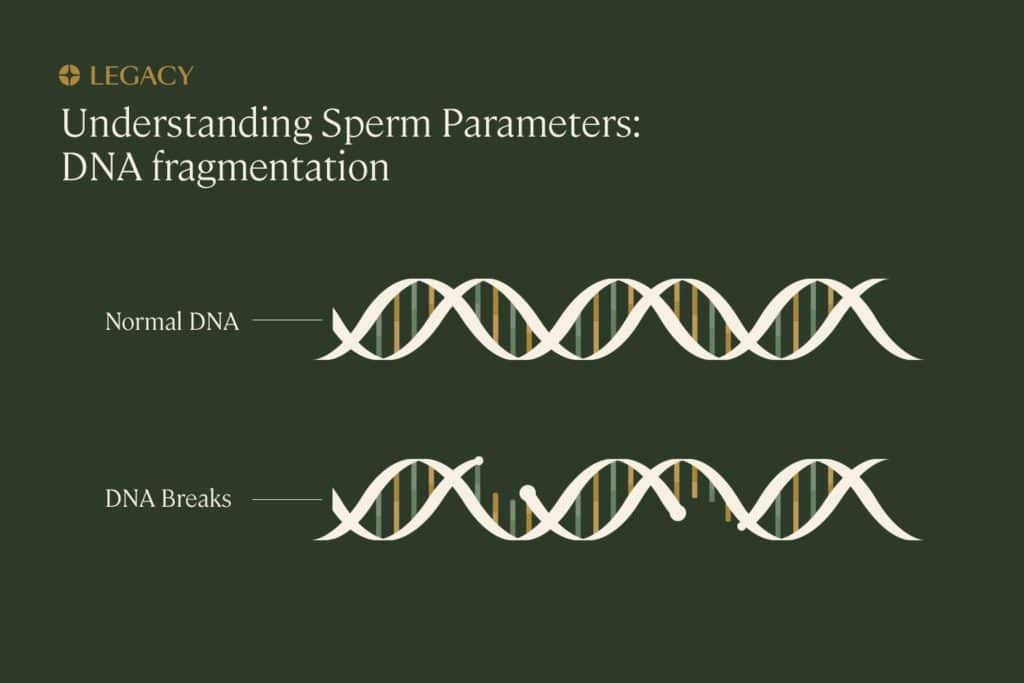 LEGACY

Understanding Sperm Parameters: DNA fragmentation

Normal DNA

DNA Breaks